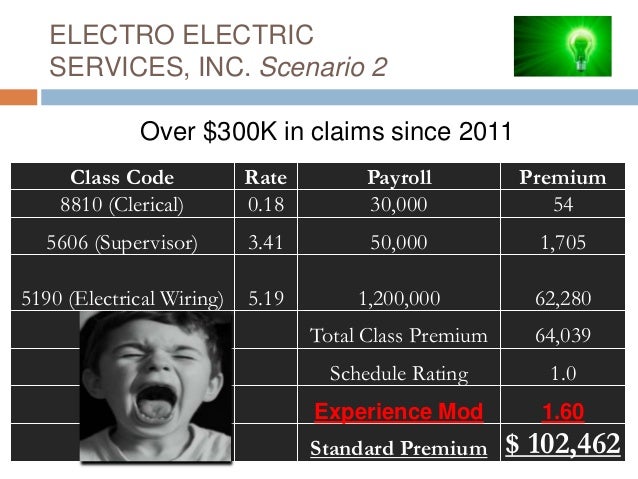 ELECTRO ELECTRIC SERVICES, INC. Scenario 2

Over \$300K in claims since 2011

| Class Code | Rate | Payroll | Premium |
|---|---|---|---|
| 8810 (Clerical) | 0.18 | 30,000 | 54 |
| 5606 (Supervisor) | 3.41 | 50,000 | 1,705 |
| 5190 (Electrical Wiring) | 5.19 | 1,200,000 | 62,280 |
| | | Total Class Premium | 64,039 |
| | | Schedule Rating | 1.0 |
| | | Experience Mod | 1.60 |
| | | Standard Premium | \$ 102,462 |